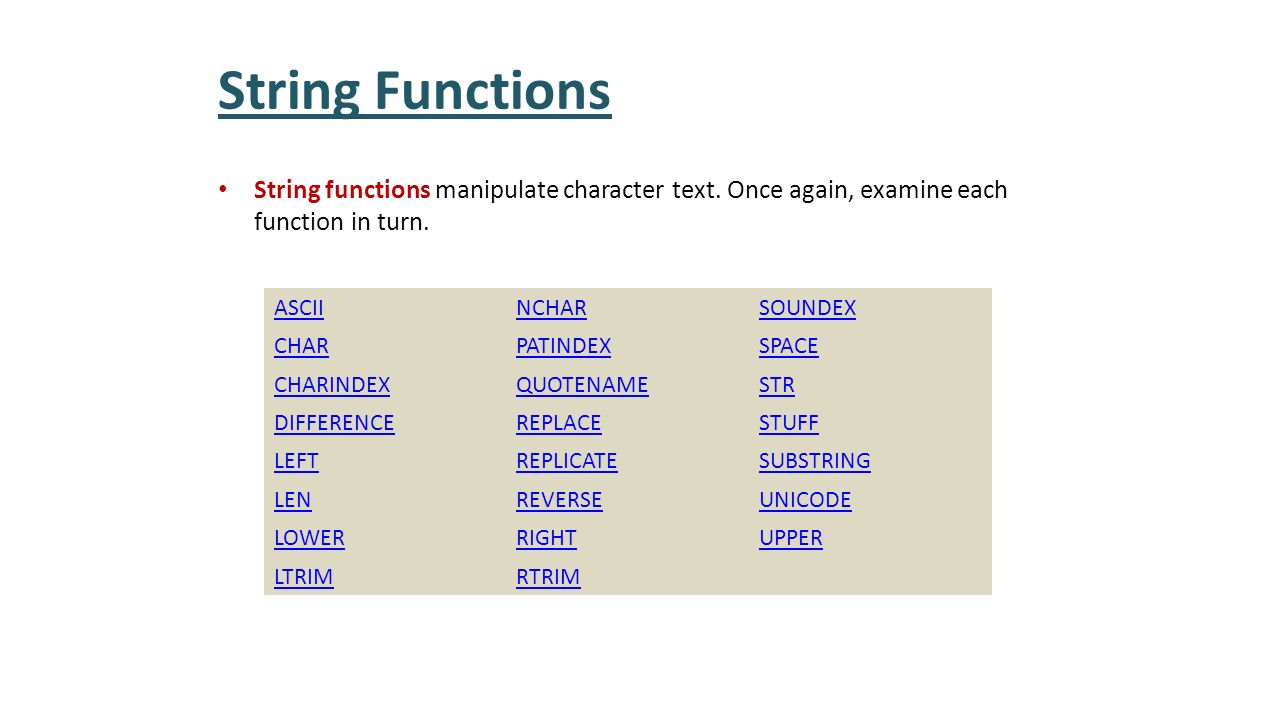 String Functions

• String functions manipulate character text. Once again, examine each function in turn.

| ASCII | NCHAR | SOUNDEX |
|---|---|---|
| CHAR | PATINDEX | SPACE |
| CHARINDEX | QUOTENAME | STR |
| DIFFERENCE | REPLACE | STUFF |
| LEFT | REPLICATE | SUBSTRING |
| LEN | REVERSE | UNICODE |
| LOWER | RIGHT | UPPER |
| LTRIM | RTRIM | |